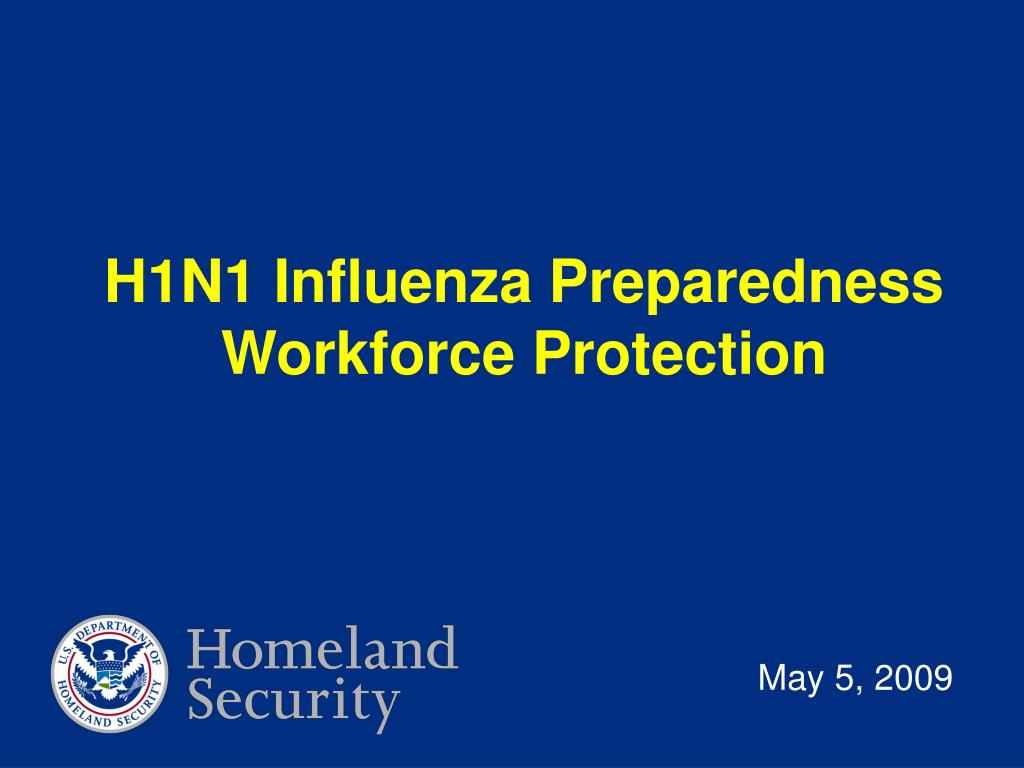 H1N1 Influenza Preparedness
Workforce Protection

U.S. DEPARTMENT OF HOMELAND SECURITY

Homeland Security

May 5, 2009